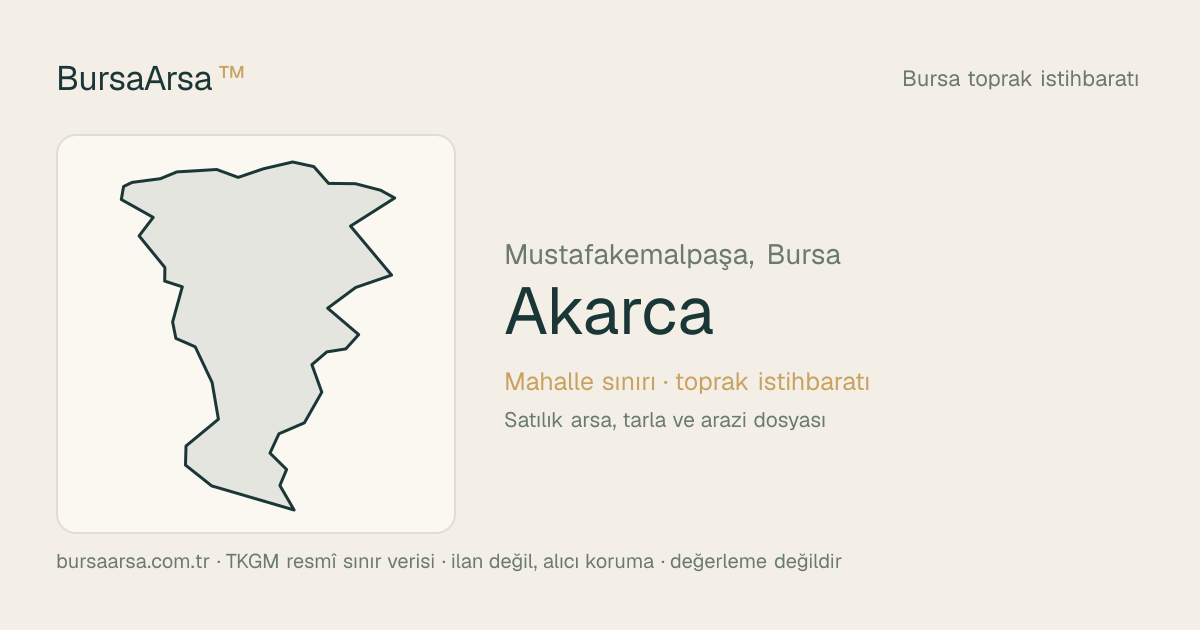 BursaArsa™

Bursa toprak istihbaratı

Mustafakemalpaşa, Bursa

Akarca

Mahalle sınırı · toprak istihbaratı

Satılık arsa, tarla ve arazi dosyası

bursaarsa.com.tr · TKGM resmî sınır verisi · ilan değil, alıcı koruma · değerleme değildir